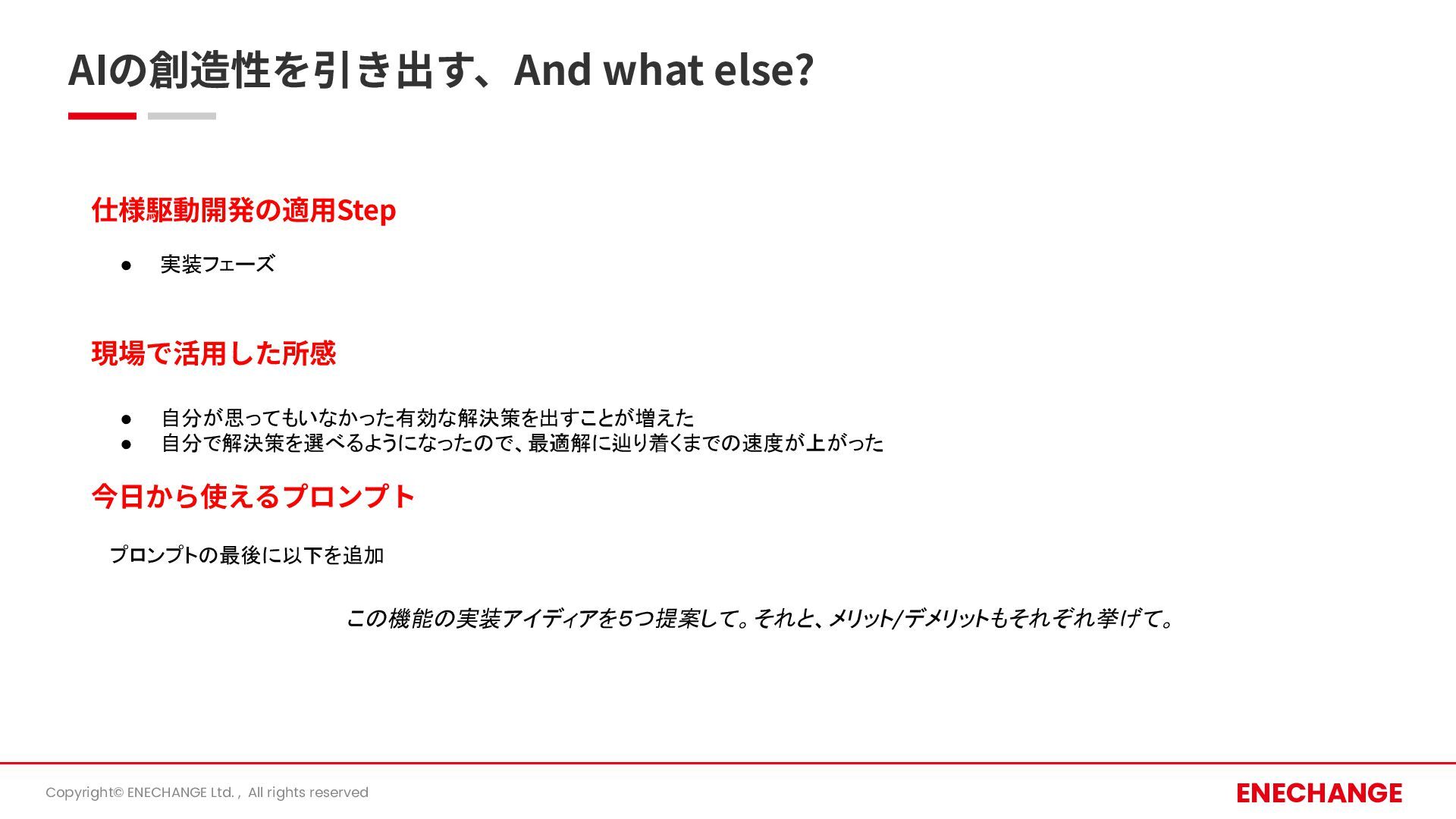 AIの創造性を引き出す、And what else?

仕様駆動開発の適用Step

● 実装フェーズ

現場で活用した所感

● 自分が思ってもいなかった有効な解決策を出すことが増えた
● 自分で解決策を選べるようになったので、最適解に辿り着くまでの速度が上がった

今日から使えるプロンプト

プロンプトの最後に以下を追加

この機能の実装アイディアを5つ提案して。それと、メリット/デメリットもそれぞれ挙げて。

Copyright© ENECHANGE Ltd. , All rights reserved

ENECHANGE